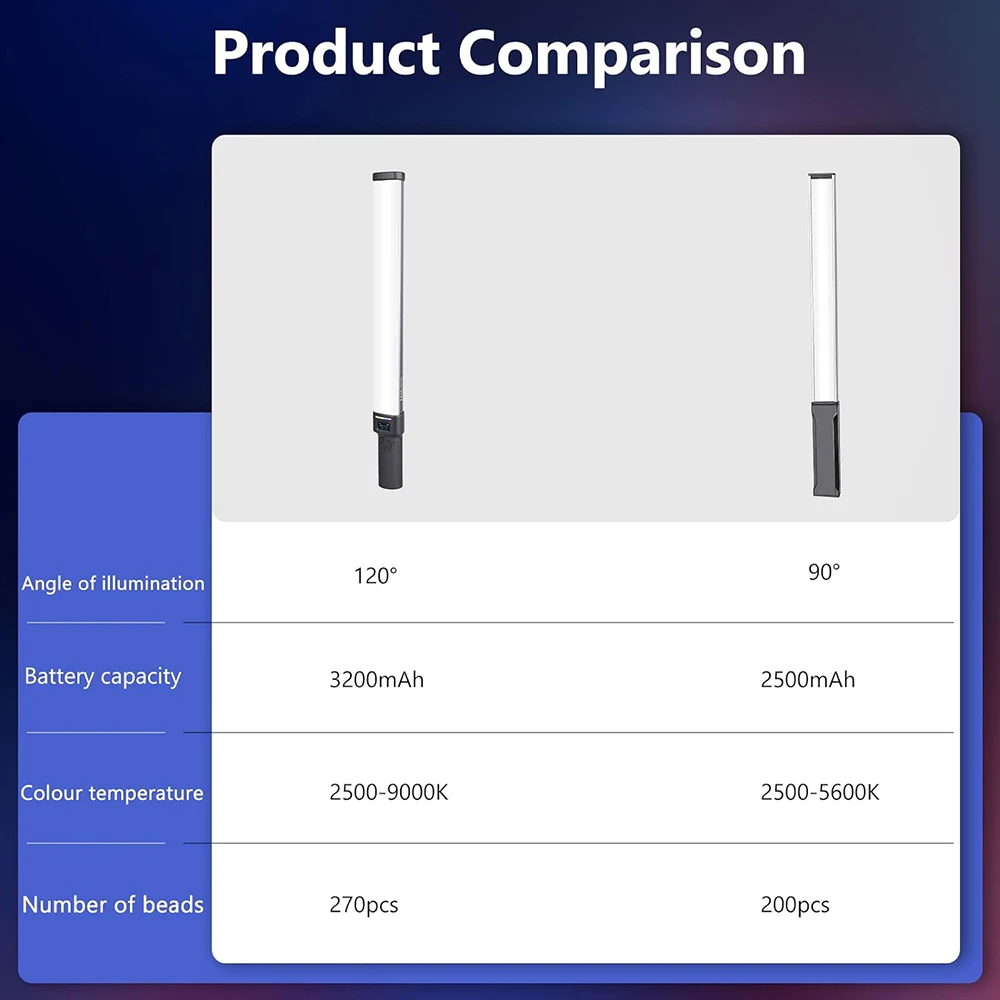 Product Comparison

| | | |
|---|---|---|
| Angle of illumination | 120° | 90° |
| Battery capacity | 3200mAh | 2500mAh |
| Colour temperature | 2500-9000K | 2500-5600K |
| Number of beads | 270pcs | 200pcs |